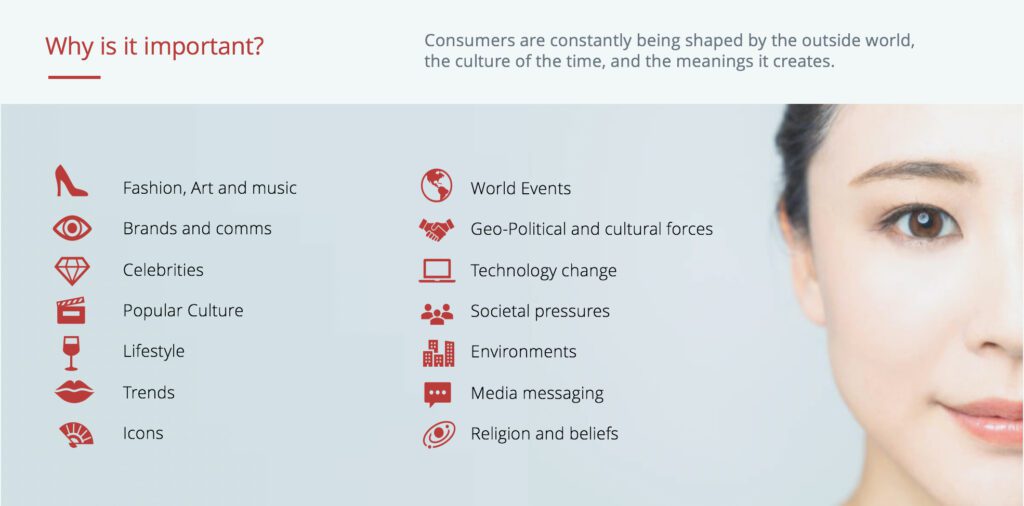 Why is it important?

Consumers are constantly being shaped by the outside world, the culture of the time, and the meanings it creates.

Fashion, Art and music
Brands and comms
Celebrities
Popular Culture
Lifestyle
Trends
Icons

World Events
Geo-Political and cultural forces
Technology change
Societal pressures
Environments
Media messaging
Religion and beliefs